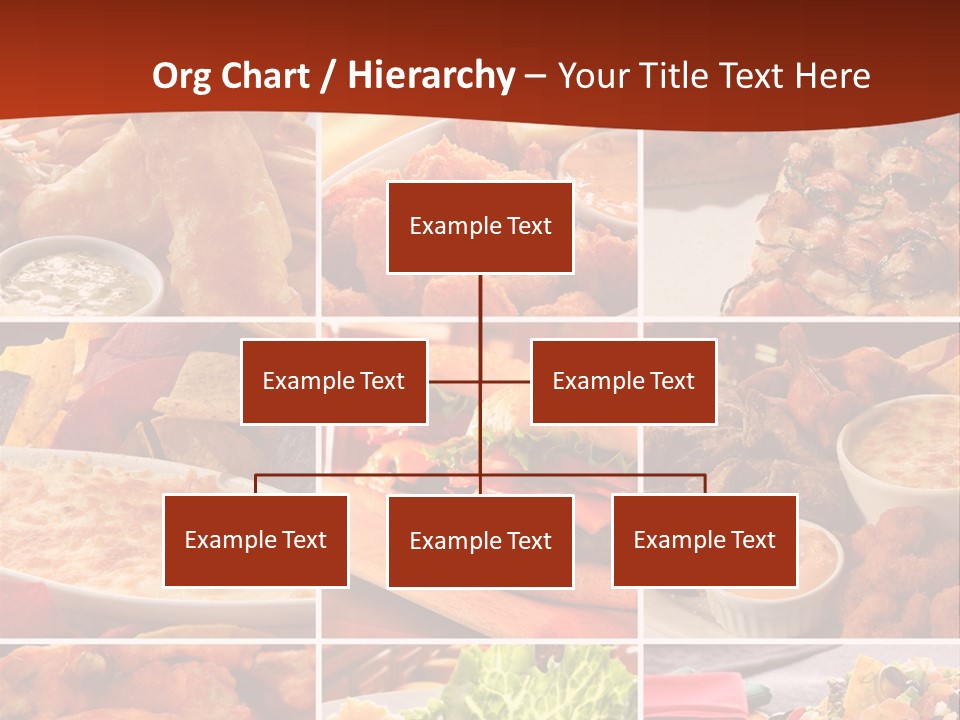 Org Chart / Hierarchy – Your Title Text Here

Example Text

Example Text

Example Text

Example Text

Example Text

Example Text